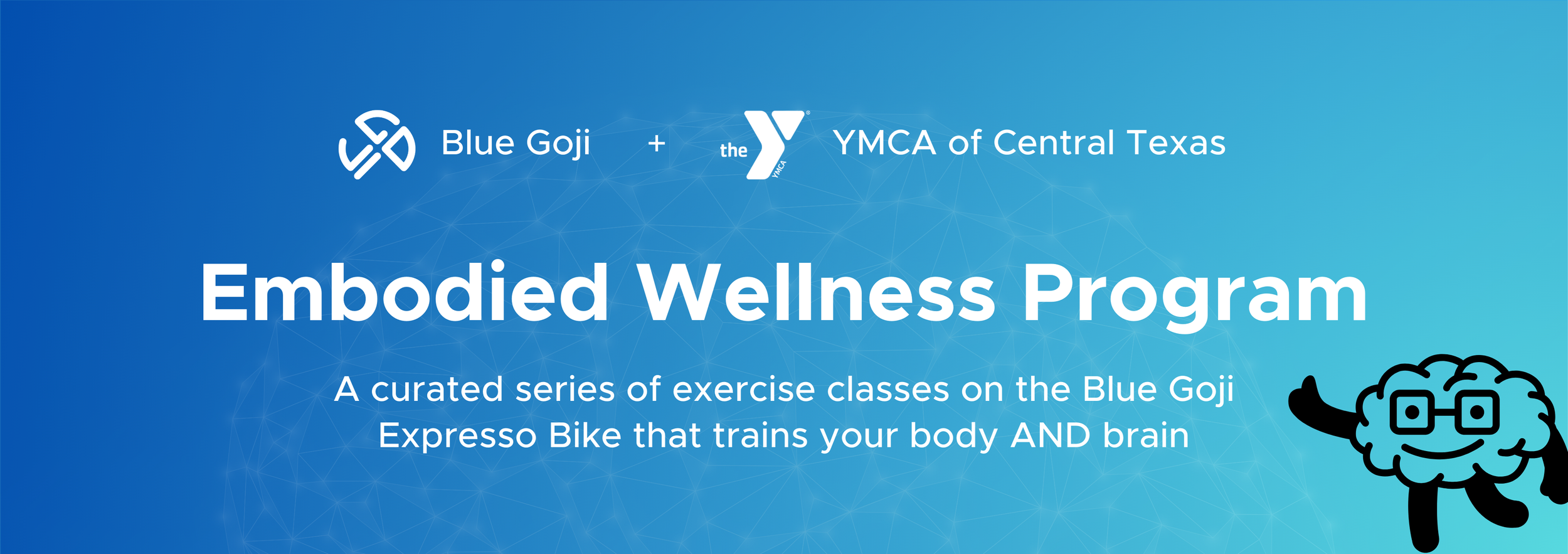 Blue Goji + the YMCA YMCA of Central Texas

Embodied Wellness Program

A curated series of exercise classes on the Blue Goji Expresso Bike that trains your body AND brain